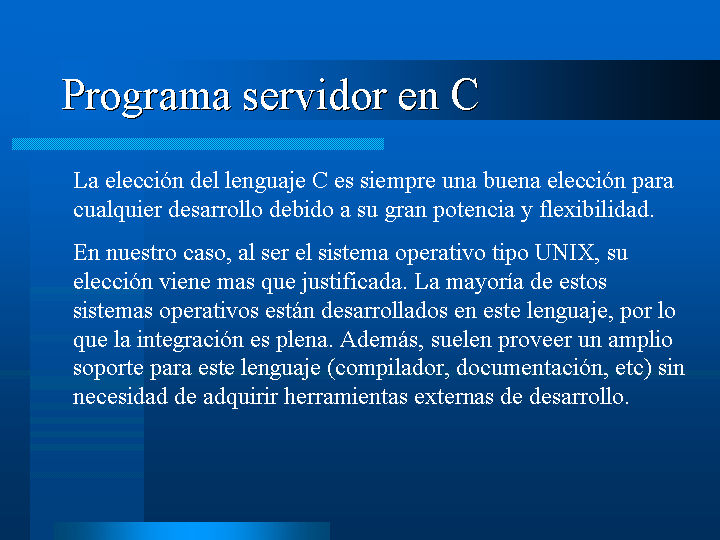 Programa servidor en C

La elección del lenguaje C es siempre una buena elección para cualquier desarrollo debido a su gran potencia y flexibilidad.

En nuestro caso, al ser el sistema operativo tipo UNIX, su elección viene mas que justificada. La mayoría de estos sistemas operativos están desarrollados en este lenguaje, por lo que la integración es plena. Además, suelen proveer un amplio soporte para este lenguaje (compilador, documentación, etc) sin necesidad de adquirir herramientas externas de desarrollo.